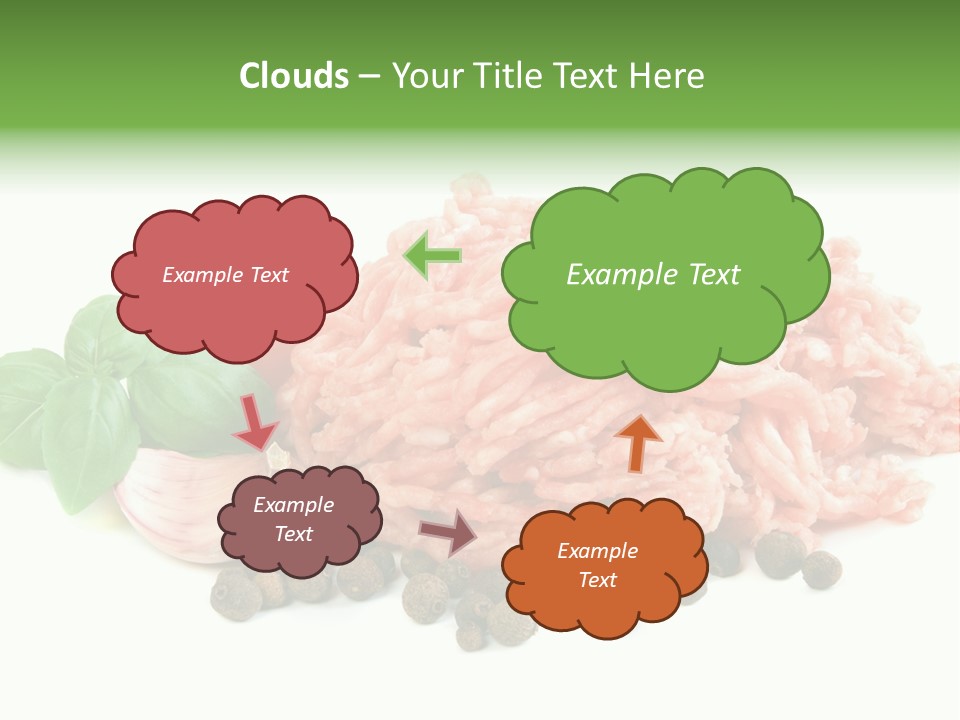 Clouds – Your Title Text Here

Example Text

Example Text

Example Text

Example Text